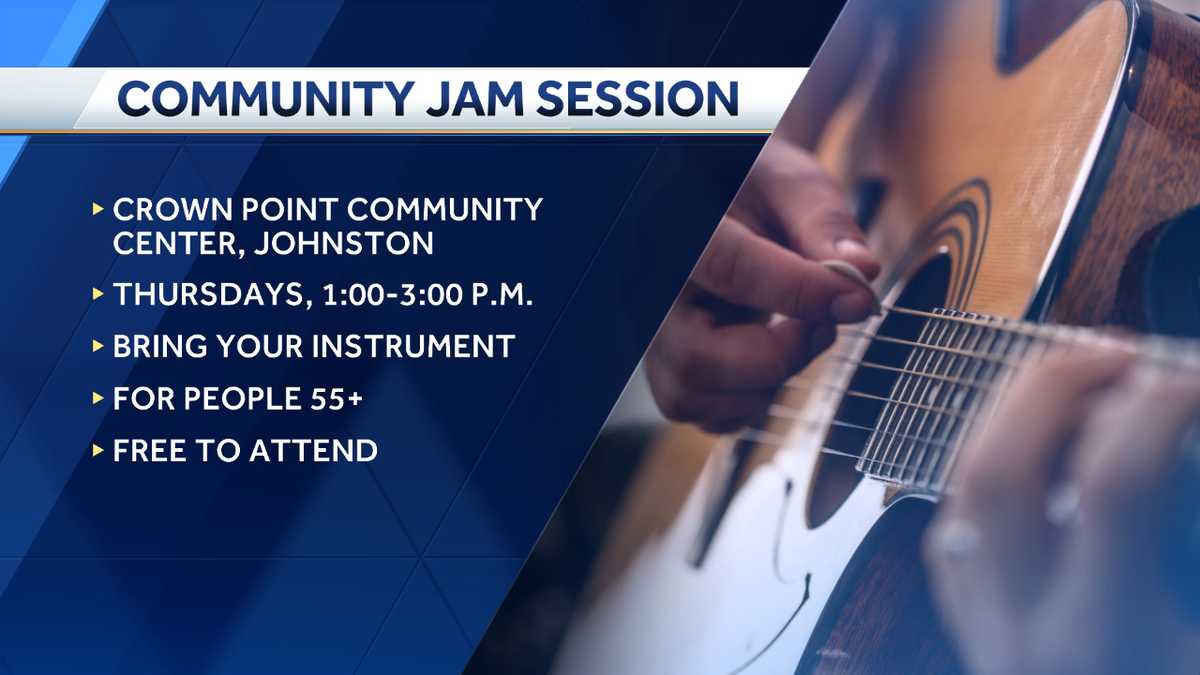 COMMUNITY JAM SESSION

▸ CROWN POINT COMMUNITY CENTER, JOHNSTON

▸ THURSDAYS, 1:00-3:00 P.M.

▸ BRING YOUR INSTRUMENT

▸ FOR PEOPLE 55+

▸ FREE TO ATTEND